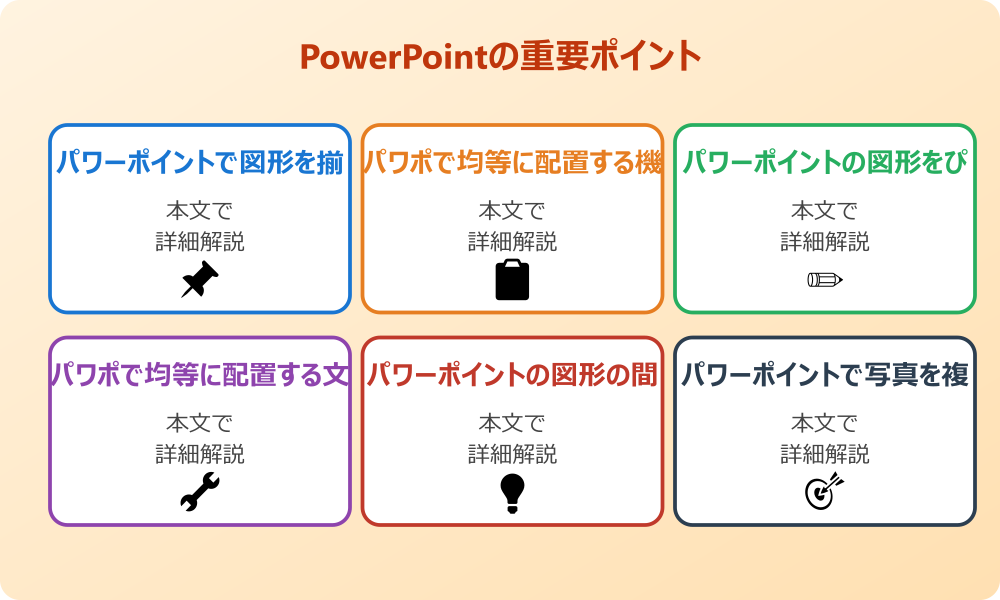 PowerPointの重要ポイント

パワーポイントで図形を揃

本文で
詳細解説

パワポで均等に配置する機

本文で
詳細解説

パワーポイントの図形をぴ

本文で
詳細解説

パワポで均等に配置する文

本文で
詳細解説

パワーポイントの図形の間

本文で
詳細解説

パワーポイントで写真を複

本文で
詳細解説